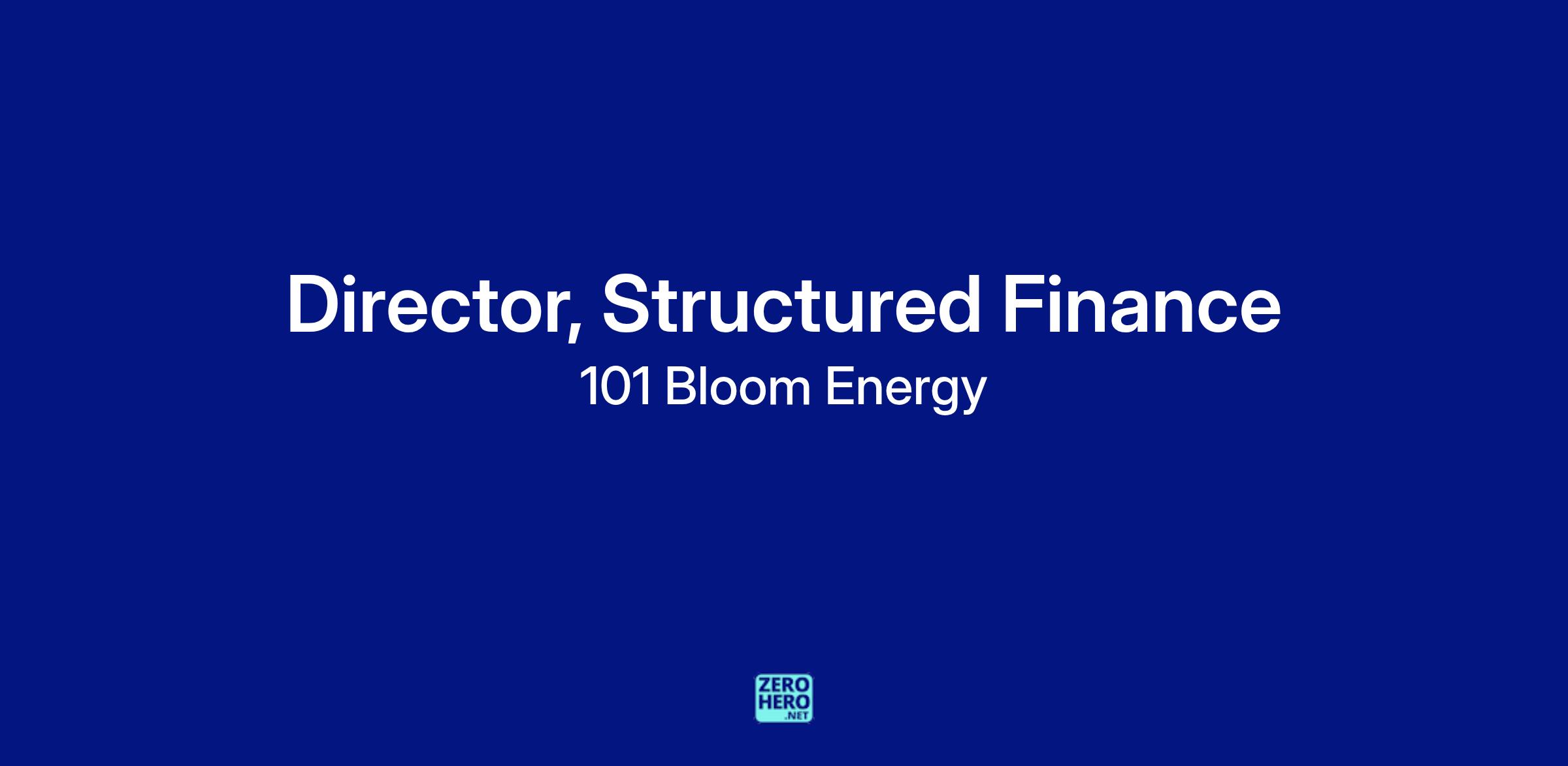 Director, Structured Finance
101 Bloom Energy

ZERO
HERO
.NET